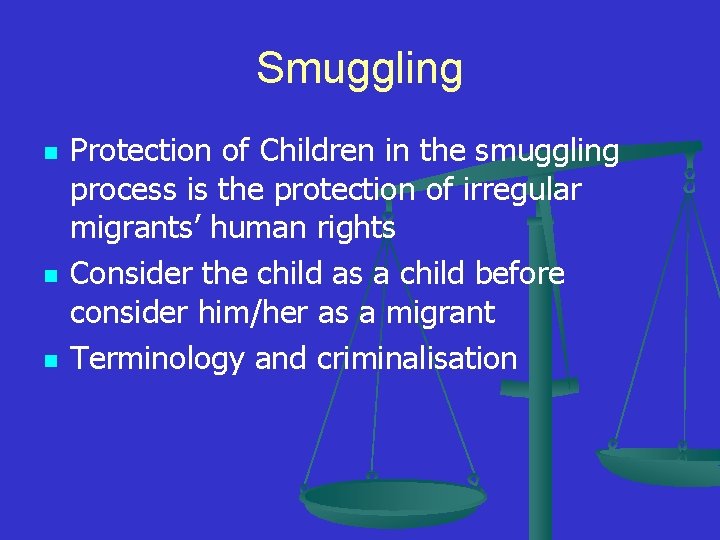 Smuggling

- Protection of Children in the smuggling process is the protection of irregular migrants' human rights
- Consider the child as a child before consider him/her as a migrant
- Terminology and criminalisation